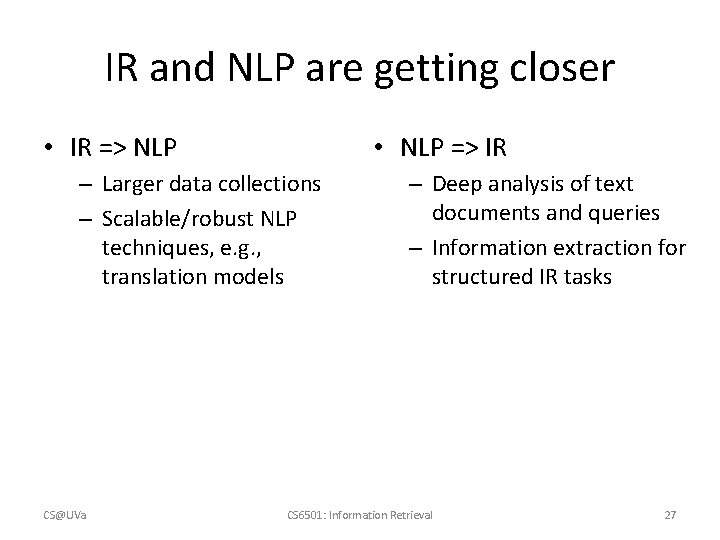 IR and NLP are getting closer

• IR => NLP
– Larger data collections
– Scalable/robust NLP techniques, e.g., translation models

• NLP => IR
– Deep analysis of text documents and queries
– Information extraction for structured IR tasks

CS@UVa

CS6501: Information Retrieval

27